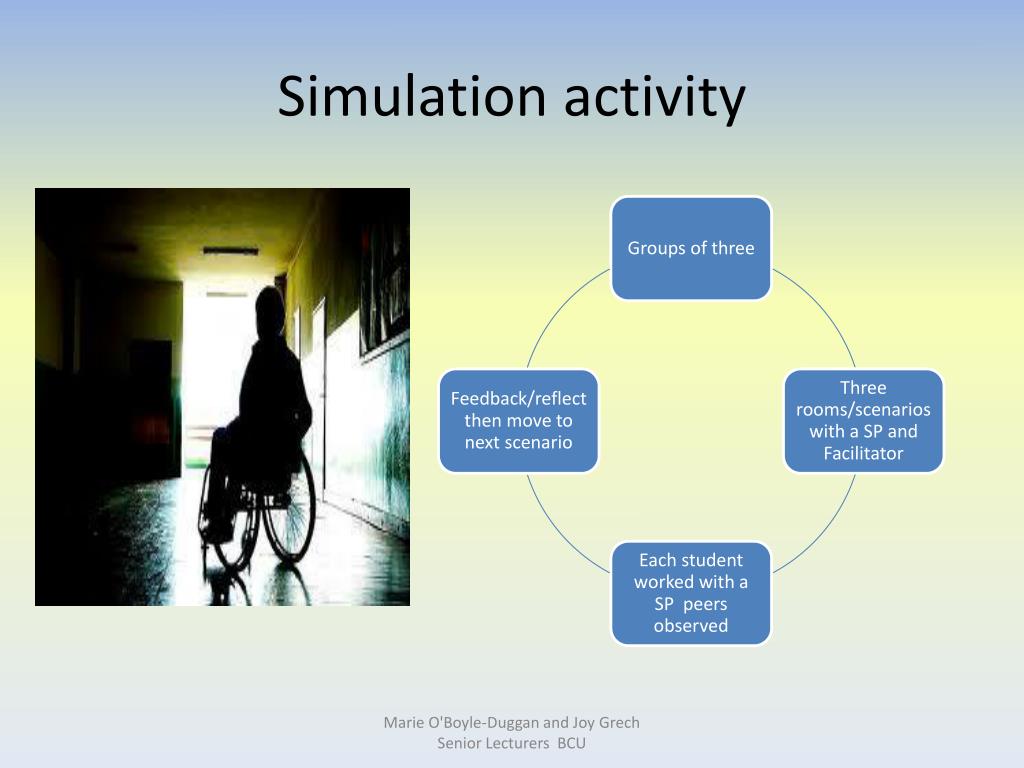 Simulation activity

Groups of three

Three rooms/scenarios with a SP and Facilitator

Each student worked with a SP peers observed

Feedback/reflect then move to next scenario

Marie O'Boyle-Duggan and Joy Grech
Senior Lecturers BCU